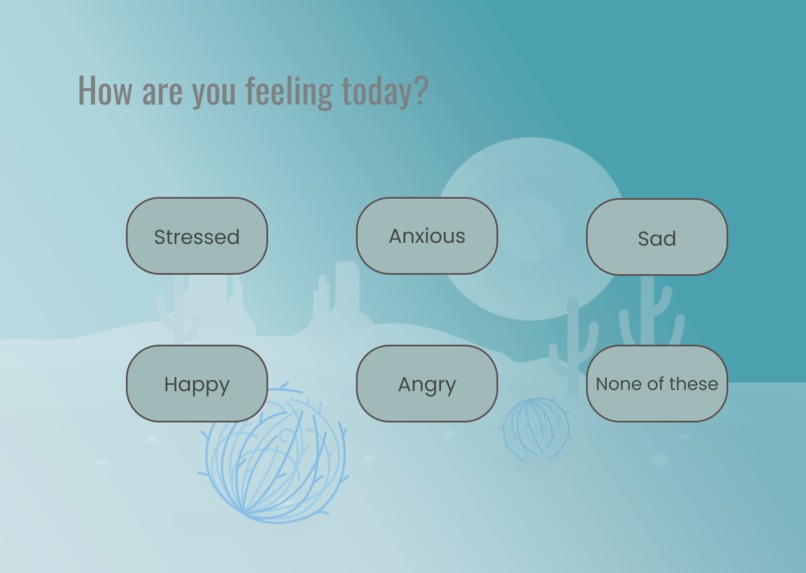 How are you feeling today?

Stressed

Anxious

Sad

Happy

Angry

None of these